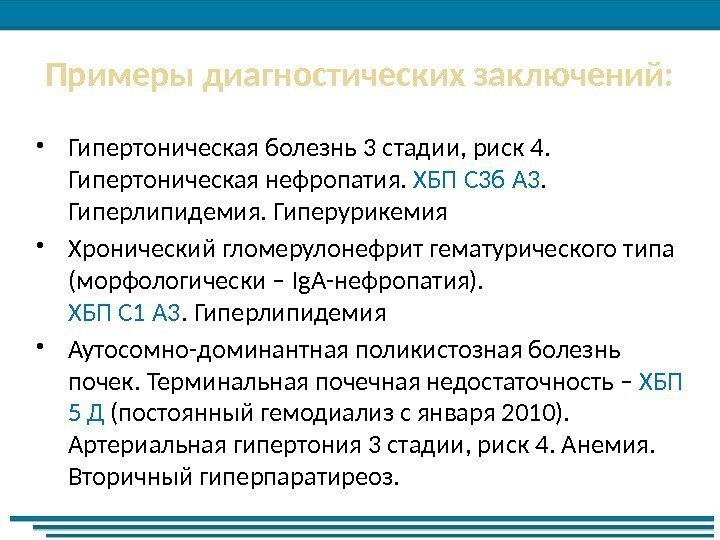 Примеры диагностических заключений:

• Гипертоническая болезнь 3 стадии, риск 4. Гипертоническая нефропатия. ХБП С3б А3. Гиперлипидемия. Гиперурикемия

• Хронический гломерулонефрит гематурического типа (морфологически – IgA-нефропатия). ХБП С1 А3. Гиперлипидемия

• Аутосомно-доминантная поликистозная болезнь почек. Терминальная почечная недостаточность – ХБП 5 Д (постоянный гемодиализ с января 2010). Артериальная гипертония 3 стадии, риск 4. Анемия. Вторичный гиперпаратиреоз.